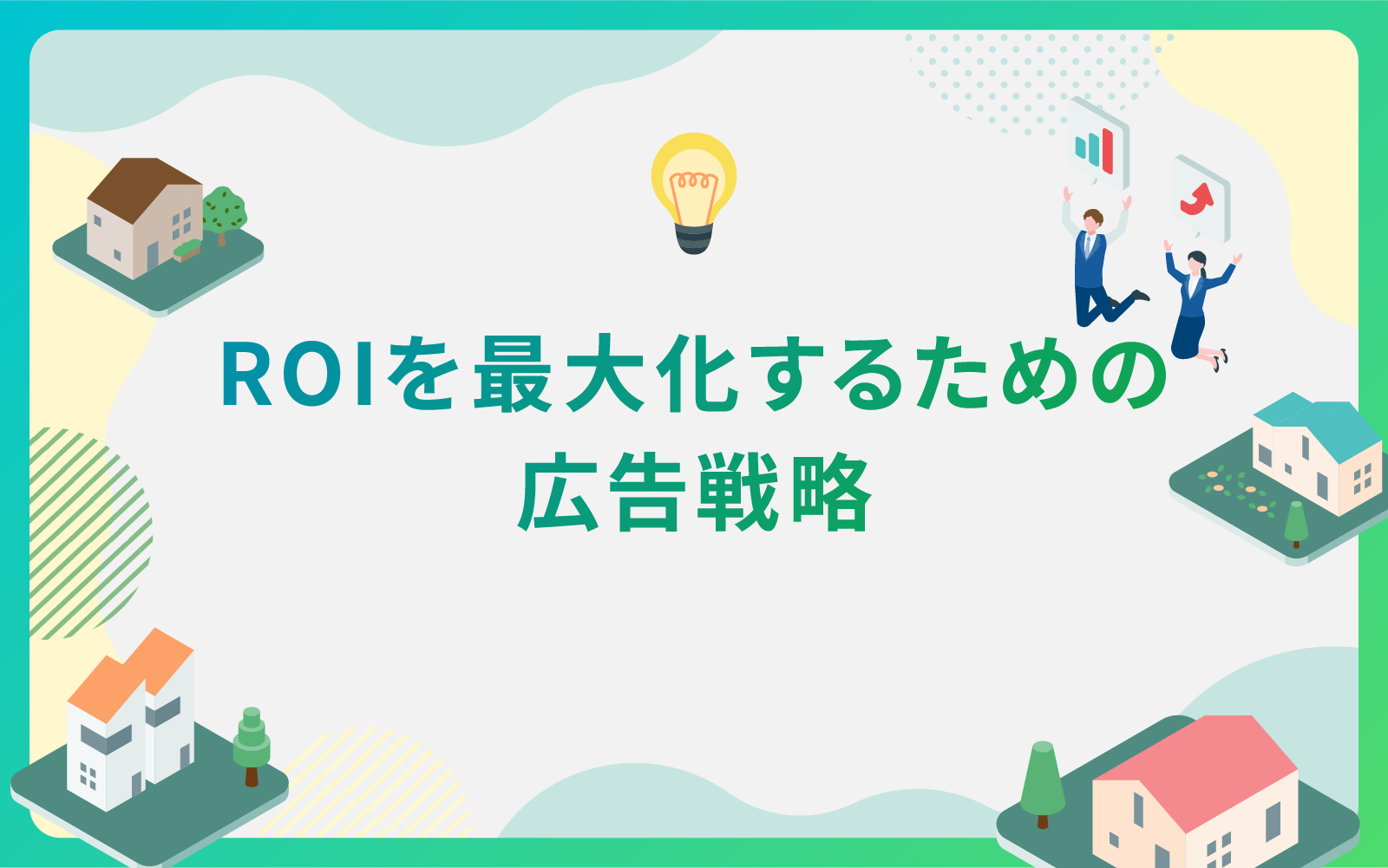 ROIを最大化するための
広告戦略